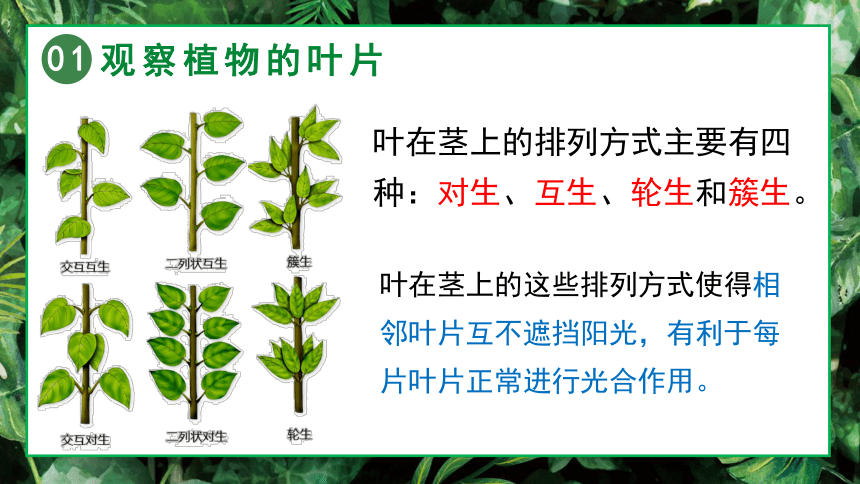 01 观察植物的叶片

交互互生

二列状互生

簇生

交互对生

二列状对生

轮生

叶在茎上的排列方式主要有四种：对生、互生、轮生和簇生。

叶在茎上的这些排列方式使得相邻叶片互不遮挡阳光，有利于每片叶片正常进行光合作用。